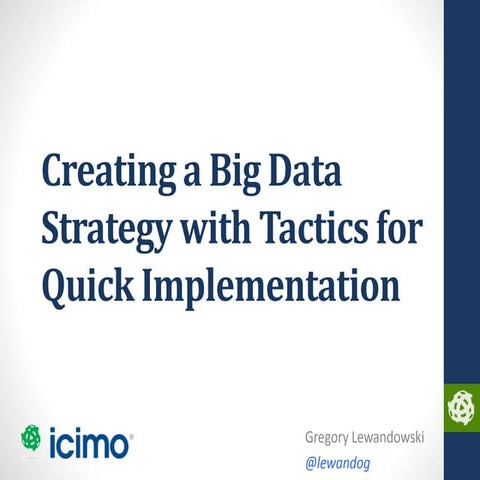 Creating a Big Data Strategy with Tactics for Quick Implementation

icimo

Gregory Lewandowski

@lewandog